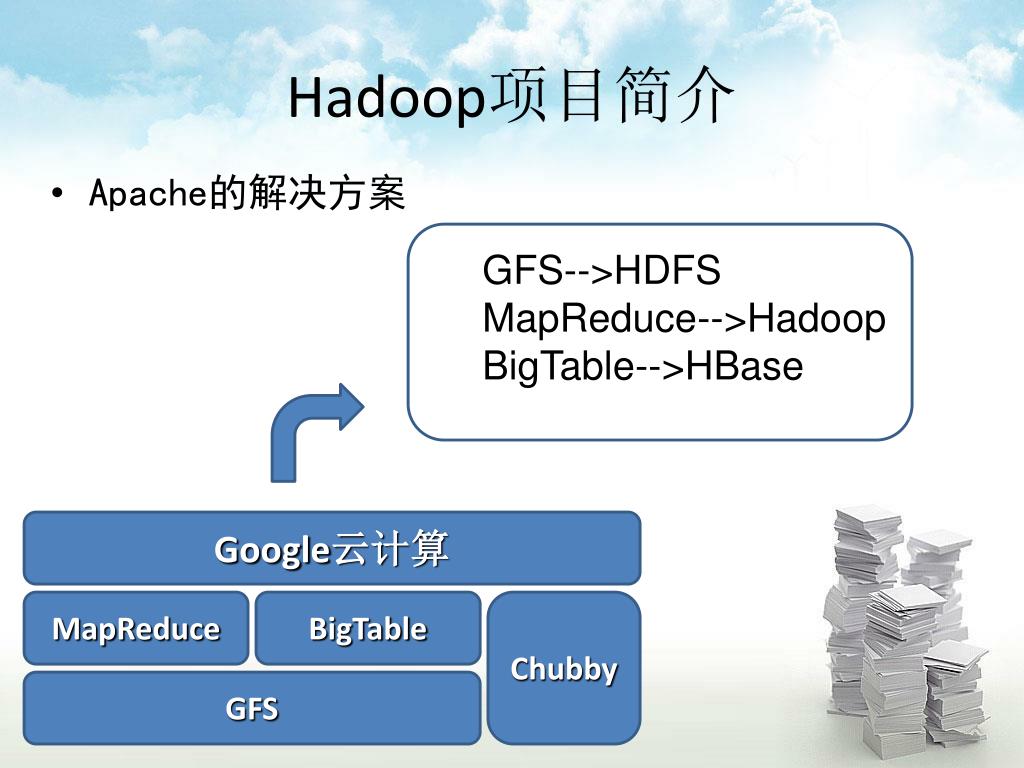 Hadoop项目简介

• Apache的解决方案

GFS-->HDFS
MapReduce-->Hadoop
BigTable-->HBase

Google云计算

MapReduce

BigTable

Chubby

GFS